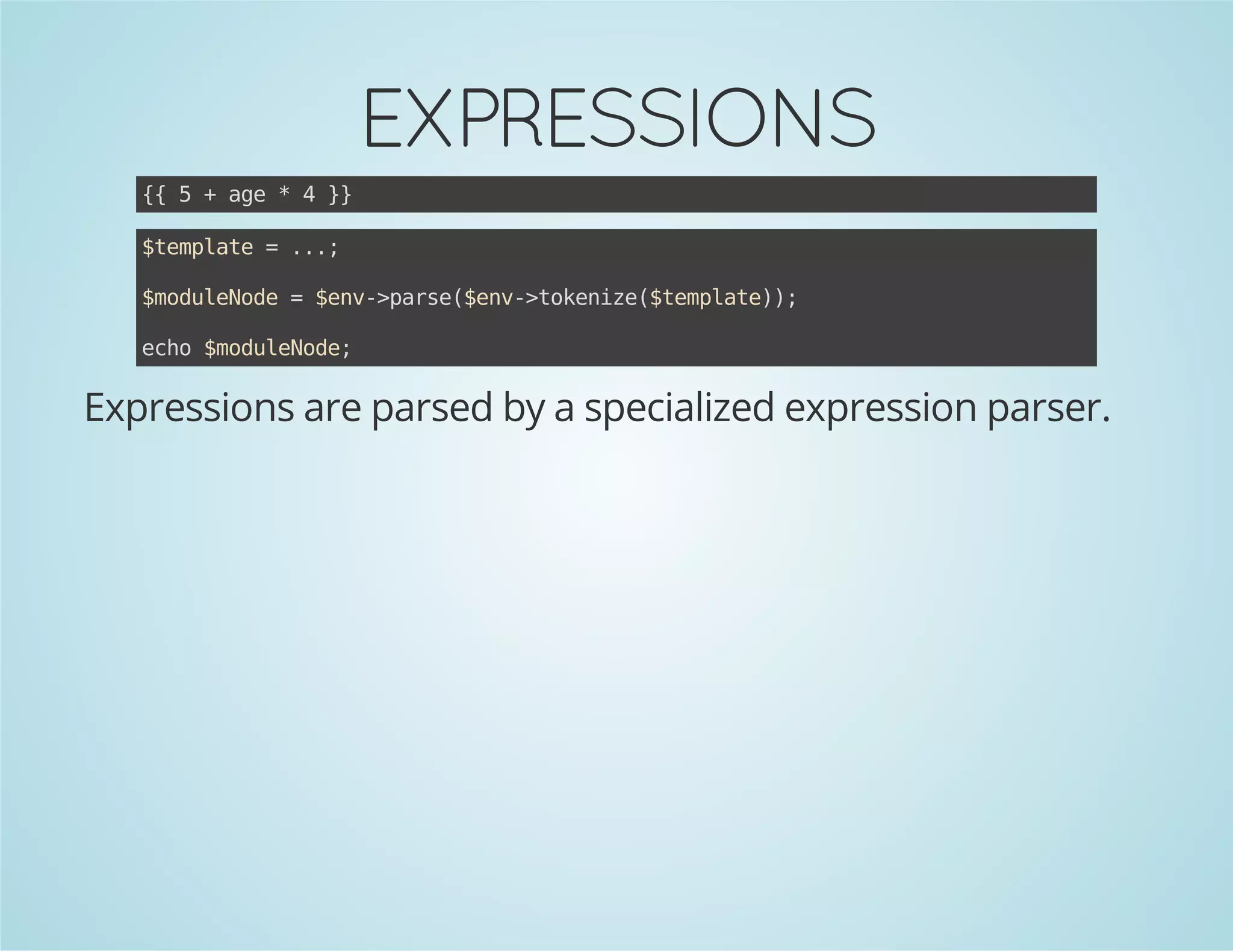 EXPRESSIONS

{{ 5 + age * 4 }}

$template = ...;

$moduleNode = $env->parse($env->tokenize($template));

echo $moduleNode;

Expressions are parsed by a specialized expression parser.